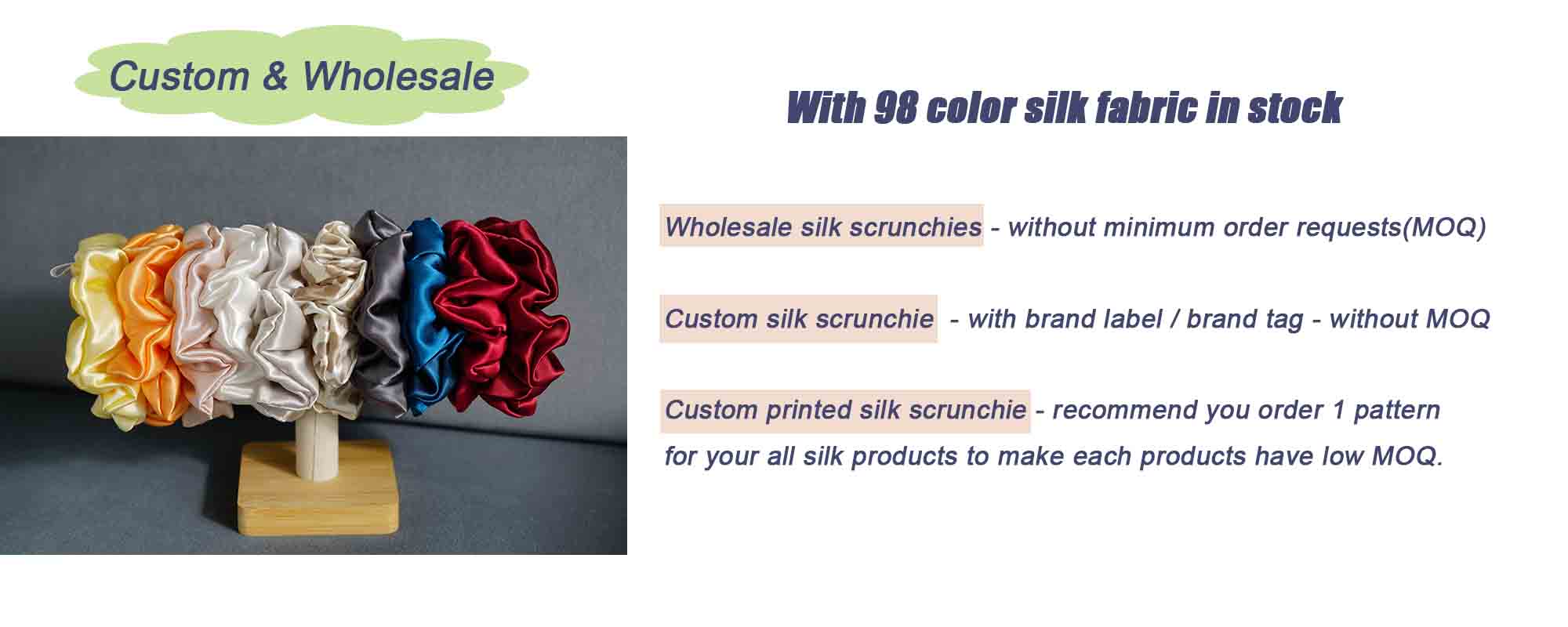 Custom & Wholesale

With 98 color silk fabric in stock

Wholesale silk scrunchies - without minimum order requests(MOQ)

Custom silk scrunchie - with brand label / brand tag - without MOQ

Custom printed silk scrunchie - recommend you order 1 pattern for your all silk products to make each products have low MOQ.